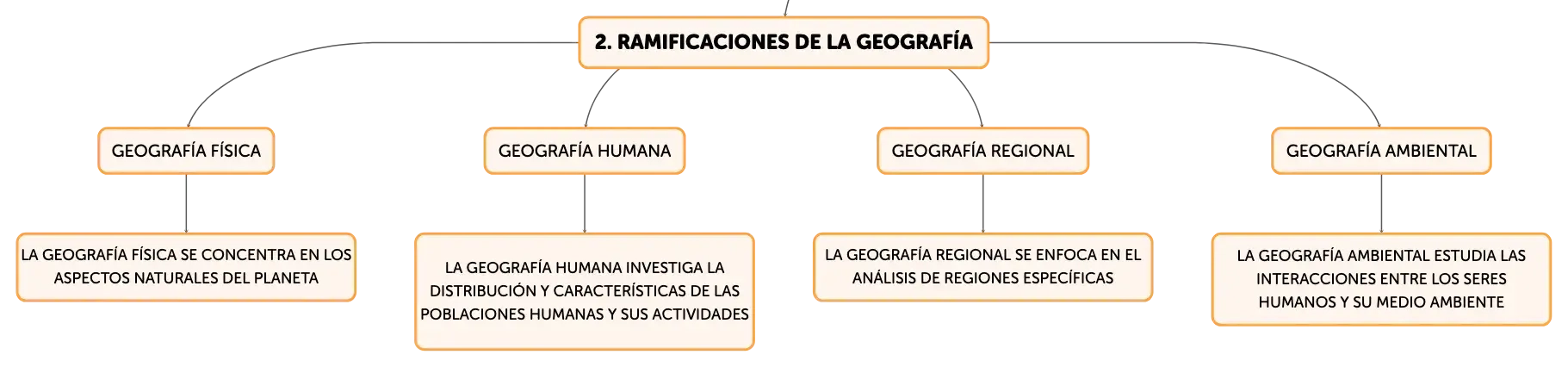 2. RAMIFICACIONES DE LA GEOGRAFÍA

GEOGRAFÍA FÍSICA

LA GEOGRAFÍA FÍSICA SE CONCENTRA EN LOS ASPECTOS NATURALES DEL PLANETA

GEOGRAFÍA HUMANA

LA GEOGRAFÍA HUMANA INVESTIGA LA DISTRIBUCIÓN Y CARACTERÍSTICAS DE LAS POBLACIONES HUMANAS Y SUS ACTIVIDADES

GEOGRAFÍA REGIONAL

LA GEOGRAFÍA REGIONAL SE ENFOCA EN EL ANÁLISIS DE REGIONES ESPECÍFICAS

GEOGRAFÍA AMBIENTAL

LA GEOGRAFÍA AMBIENTAL ESTUDIA LAS INTERACCIONES ENTRE LOS SERES HUMANOS Y SU MEDIO AMBIENTE